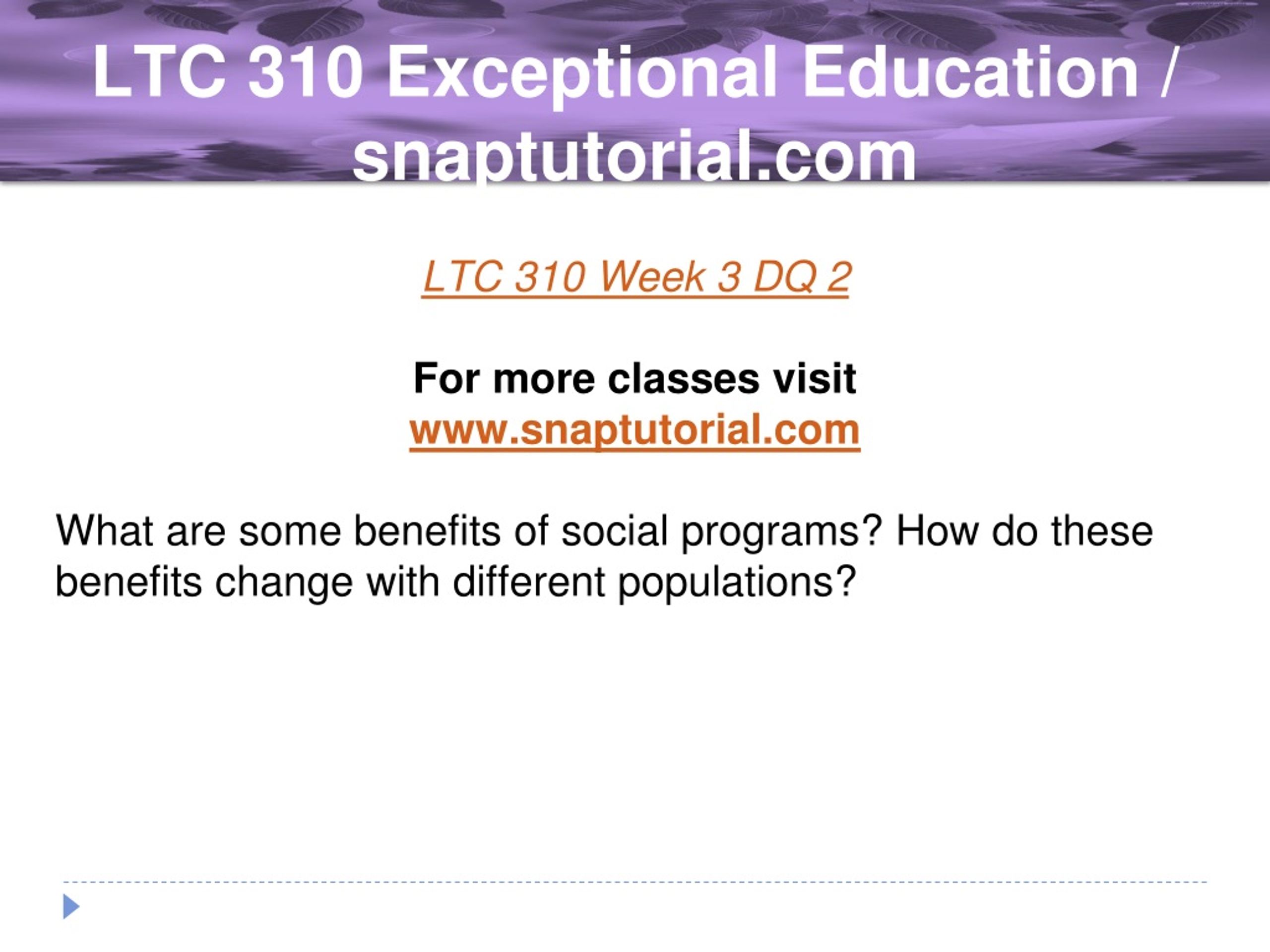 LTC 310 Exceptional Education / snaptutorial.com

LTC 310 Week 3 DQ 2

For more classes visit
www.snaptutorial.com

What are some benefits of social programs? How do these benefits change with different populations?